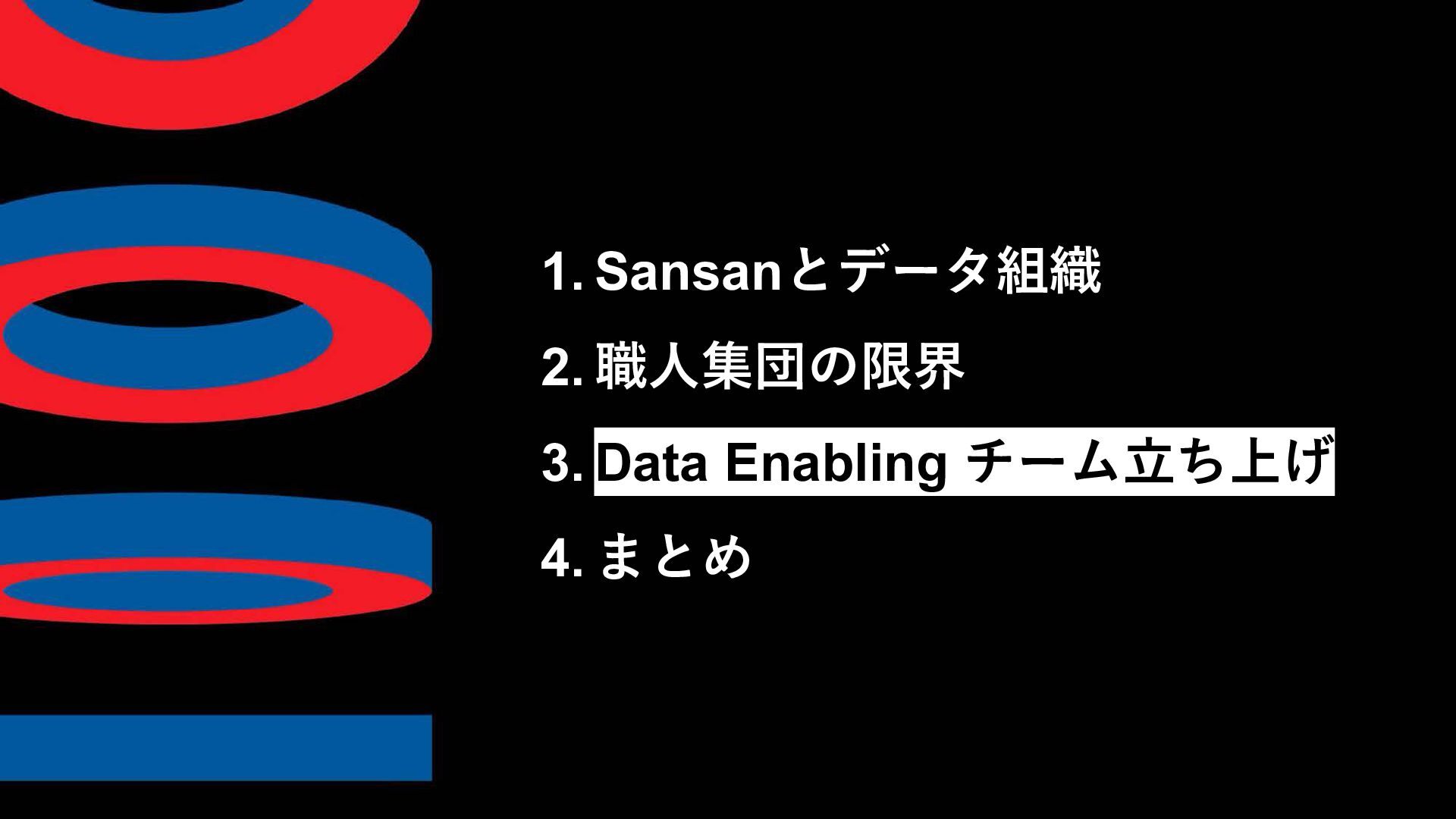 1. Sansanとデータ組織

2. 職人集団の限界

3. Data Enabling チーム立ち上げ

4. まとめ